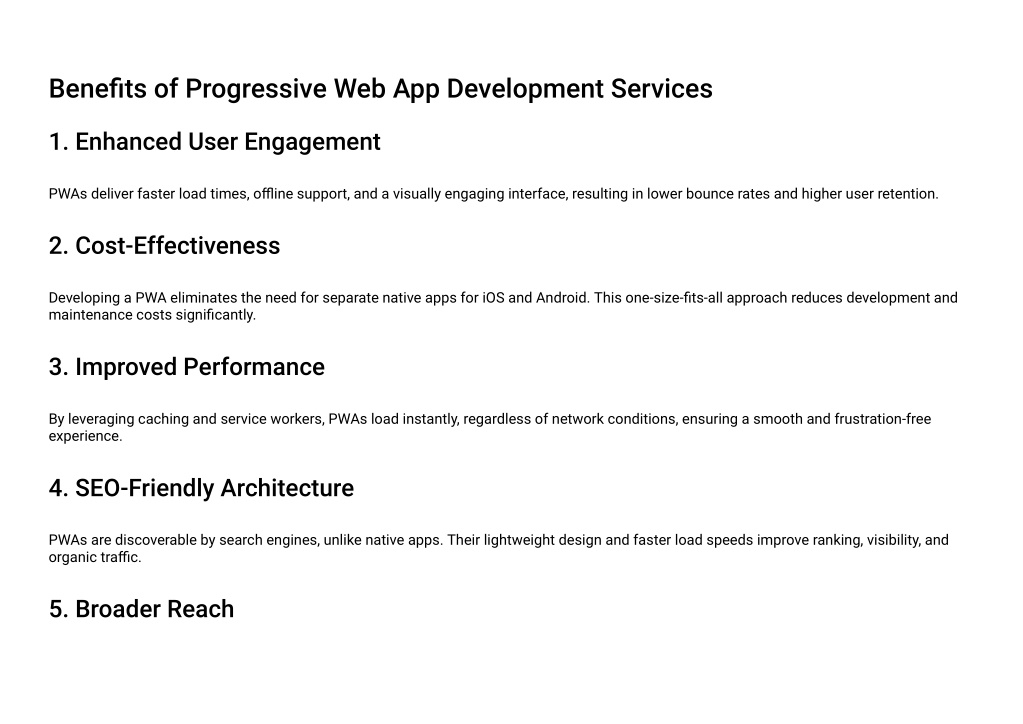 Benefits of Progressive Web App Development Services

1. Enhanced User Engagement

PWAs deliver faster load times, offline support, and a visually engaging interface, resulting in lower bounce rates and higher user retention.

2. Cost-Effectiveness

Developing a PWA eliminates the need for separate native apps for iOS and Android. This one-size-fits-all approach reduces development and maintenance costs significantly.

3. Improved Performance

By leveraging caching and service workers, PWAs load instantly, regardless of network conditions, ensuring a smooth and frustration-free experience.

4. SEO-Friendly Architecture

PWAs are discoverable by search engines, unlike native apps. Their lightweight design and faster load speeds improve ranking, visibility, and organic traffic.

5. Broader Reach